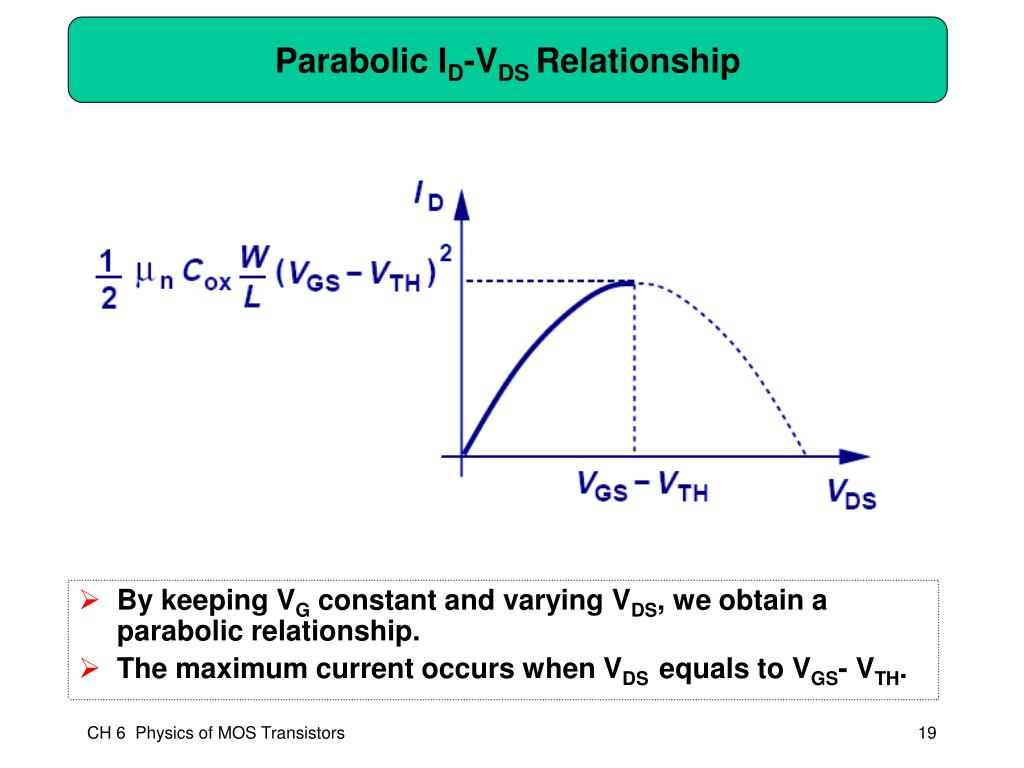 Parabolic $I_D$-$V_{DS}$ Relationship

$I_D$

$\frac{1}{2}\mu_n C_{ox}\frac{W}{L}(V_{GS}-V_{TH})^2$

$V_{GS}-V_{TH}$

$V_{DS}$

➢ By keeping $V_G$ constant and varying $V_{DS}$, we obtain a parabolic relationship.

➢ The maximum current occurs when $V_{DS}$ equals to $V_{GS}$- $V_{TH}$.

CH 6 Physics of MOS Transistors

19